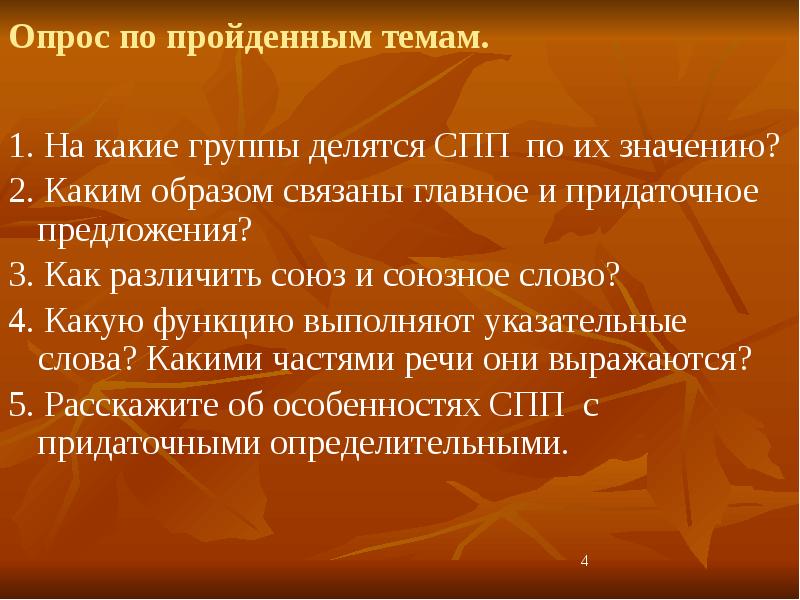 Опрос по пройденным темам.

1. На какие группы делятся СПП по их значению?

2. Каким образом связаны главное и придаточное предложения?

3. Как различить союз и союзное слово?

4. Какую функцию выполняют указательные слова? Какими частями речи они выражаются?

5. Расскажите об особенностях СПП с придаточными определительными.

4